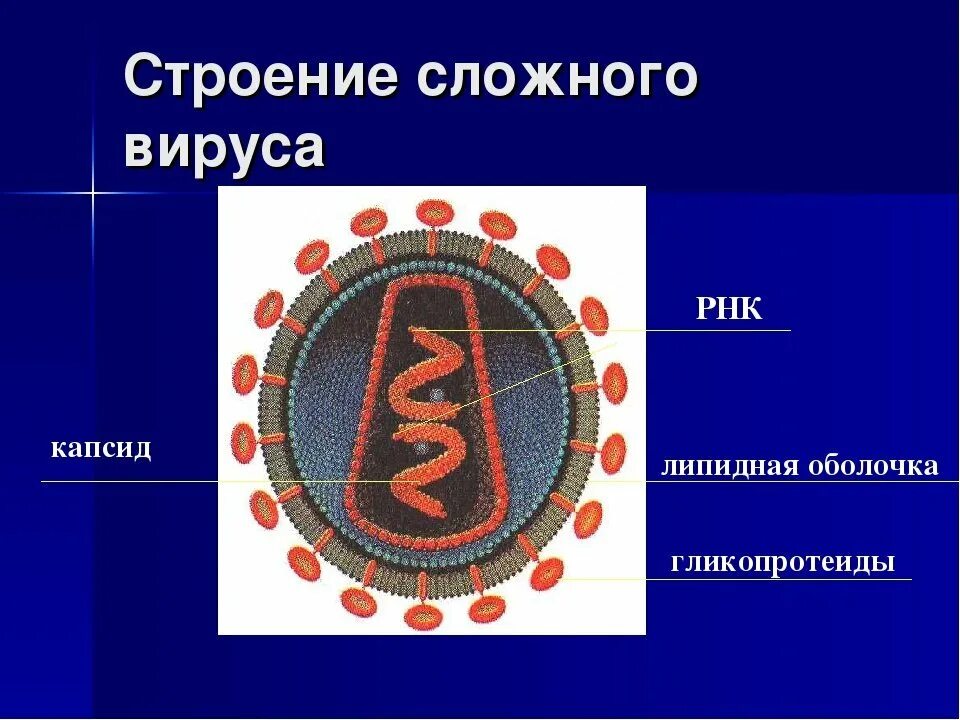 Строение сложного вируса

РНК

капсид

липидная оболочка

гликопротеиды